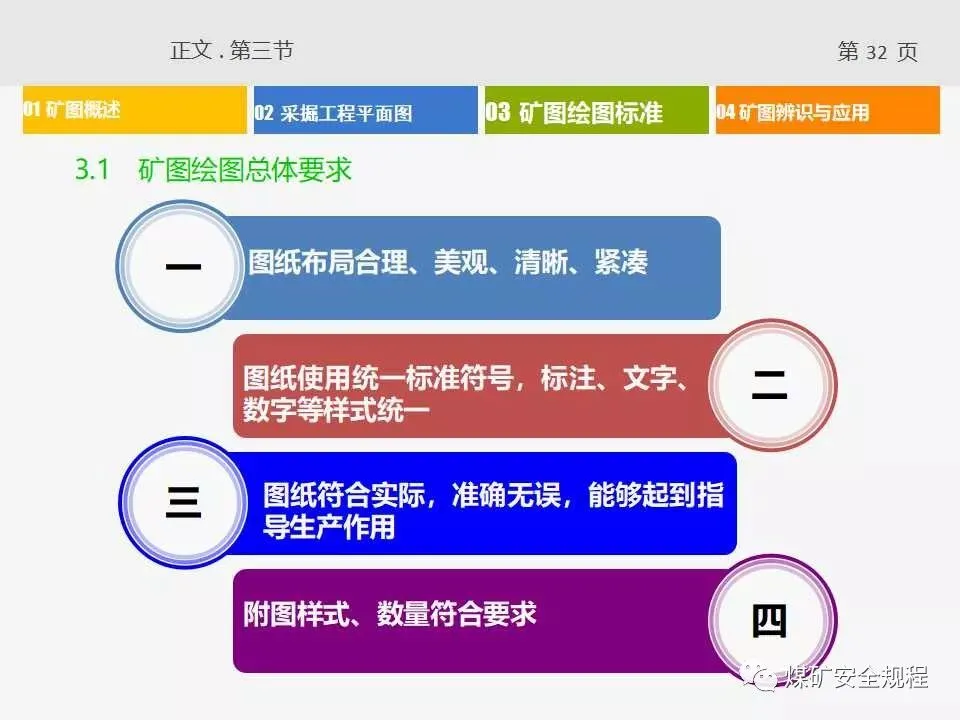 正文 . 第三节

第 32 页

01 矿图概述

02 采掘工程平面图

03 矿图绘图标准

04 矿图辨识与应用

3.1 矿图绘图总体要求

一

图纸布局合理、美观、清晰、紧凑

图纸使用统一标准符号，标注、文字、数字等样式统一

二

三

图纸符合实际，准确无误，能够起到指导生产作用

附图样式、数量符合要求

四

煤矿安全规程